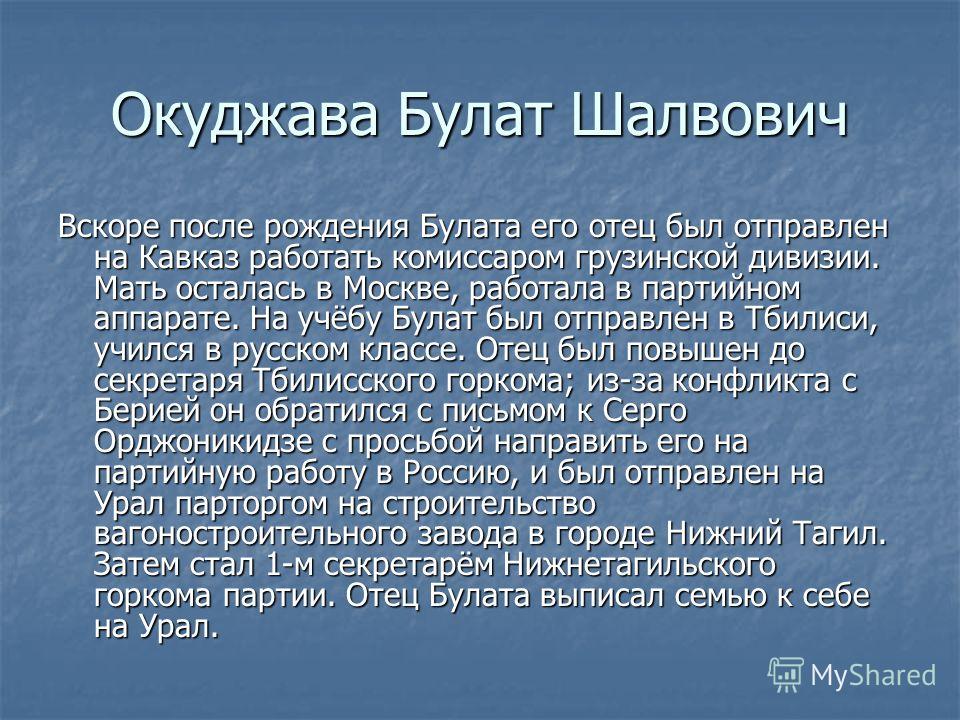 Окуджава Булат Шалвович

Вскоре после рождения Булата его отец был отправлен на Кавказ работать комиссаром грузинской дивизии. Мать осталась в Москве, работала в партийном аппарате. На учёбу Булат был отправлен в Тбилиси, учился в русском классе. Отец был повышен до секретаря Тбилисского горкома; из-за конфликта с Берией он обратился с письмом к Серго Орджоникидзе с просьбой направить его на партийную работу в Россию, и был отправлен на Урал парторгом на строительство вагоностроительного завода в городе Нижний Тагил. Затем стал 1-м секретарём Нижнетагильского горкома партии. Отец Булата выписал семью к себе на Урал.

MyShared